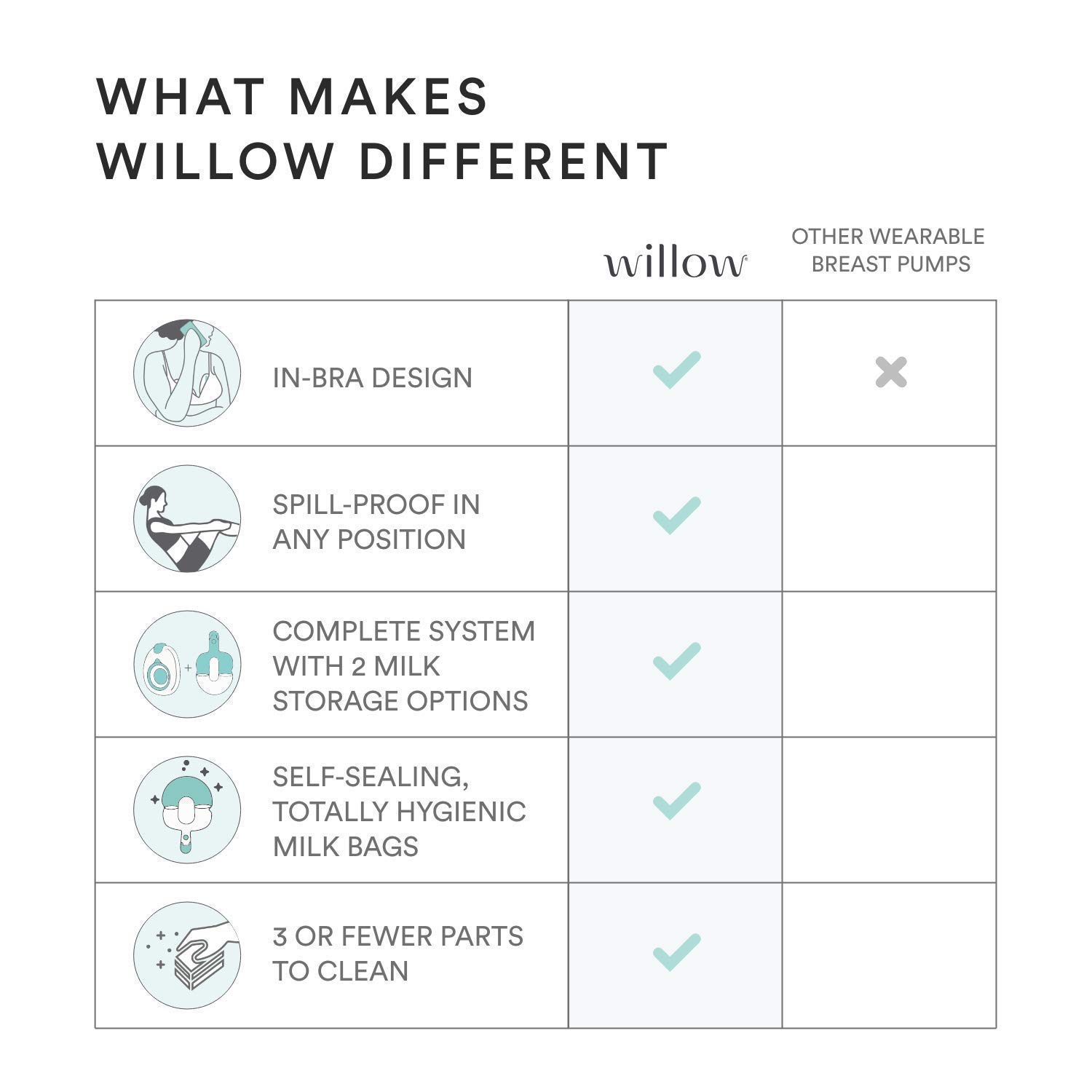 WHAT MAKES WILLOW DIFFERENT

| | willow | OTHER WEARABLE BREAST PUMPS |
|---|---|---|
| IN-BRA DESIGN | ✓ | ✗ |
| SPILL-PROOF IN ANY POSITION | ✓ | |
| COMPLETE SYSTEM WITH 2 MILK STORAGE OPTIONS | ✓ | |
| SELF-SEALING, TOTALLY HYGIENIC MILK BAGS | ✓ | |
| 3 OR FEWER PARTS TO CLEAN | ✓ | |